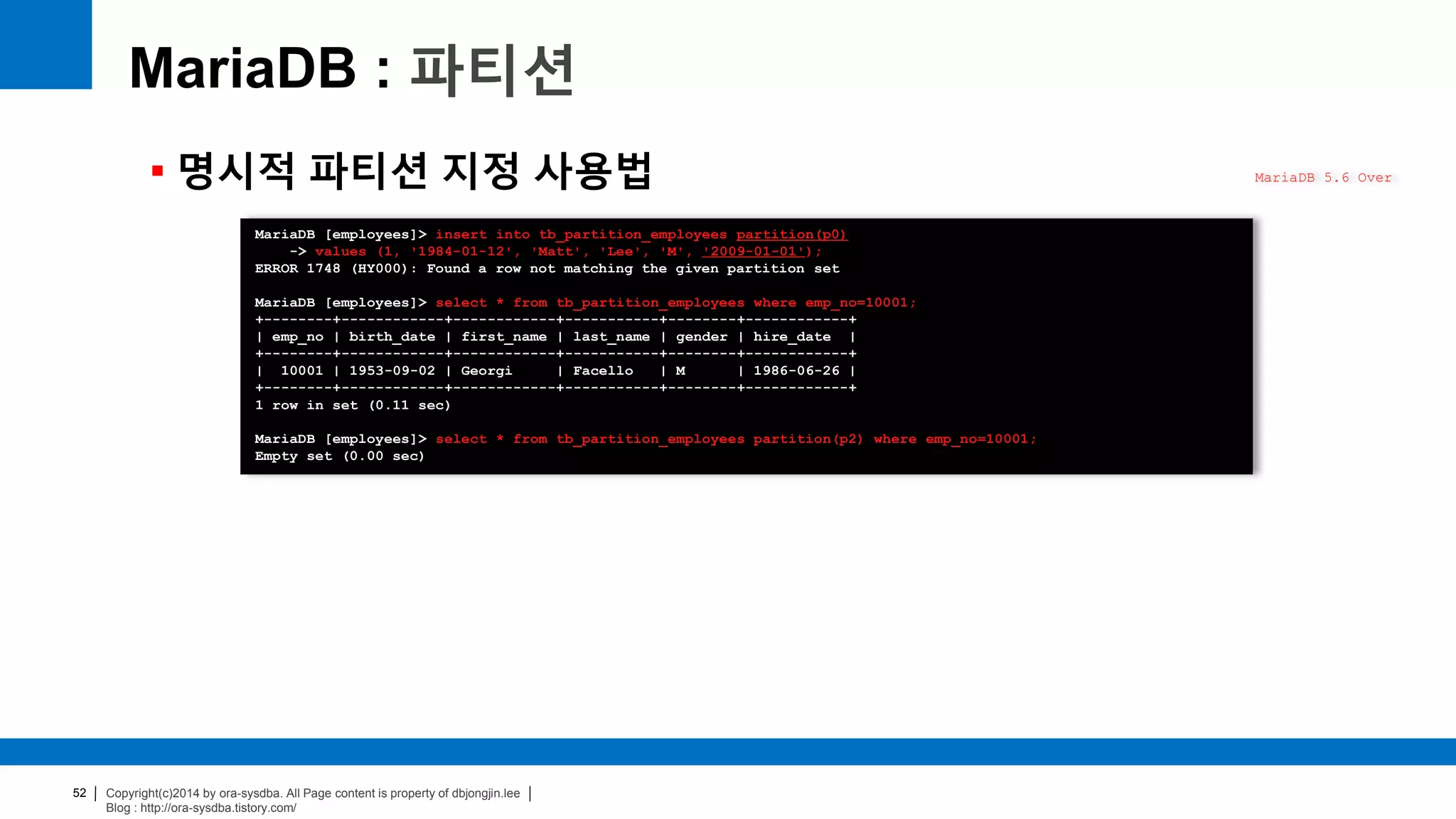 MariaDB : 파티션

▪ 명시적 파티션 지정 사용법

MariaDB 5.6 Over

MariaDB [employees]> insert into tb_partition_employees partition(p0)
    -> values (1, '1984-01-12', 'Matt', 'Lee', 'M', '2009-01-01');
ERROR 1748 (HY000): Found a row not matching the given partition set

MariaDB [employees]> select * from tb_partition_employees where emp_no=10001;
+--------+------------+------------+-----------+--------+------------+
| emp_no | birth_date | first_name | last_name | gender | hire_date  |
+--------+------------+------------+-----------+--------+------------+
|  10001 | 1953-09-02 | Georgi     | Facello   | M      | 1986-06-26 |
+--------+------------+------------+-----------+--------+------------+
1 row in set (0.11 sec)

MariaDB [employees]> select * from tb_partition_employees partition(p2) where emp_no=10001;
Empty set (0.00 sec)

52 | Copyright(c)2014 by ora-sysdba. All Page content is property of dbjongjin.lee |
Blog : http://ora-sysdba.tistory.com/